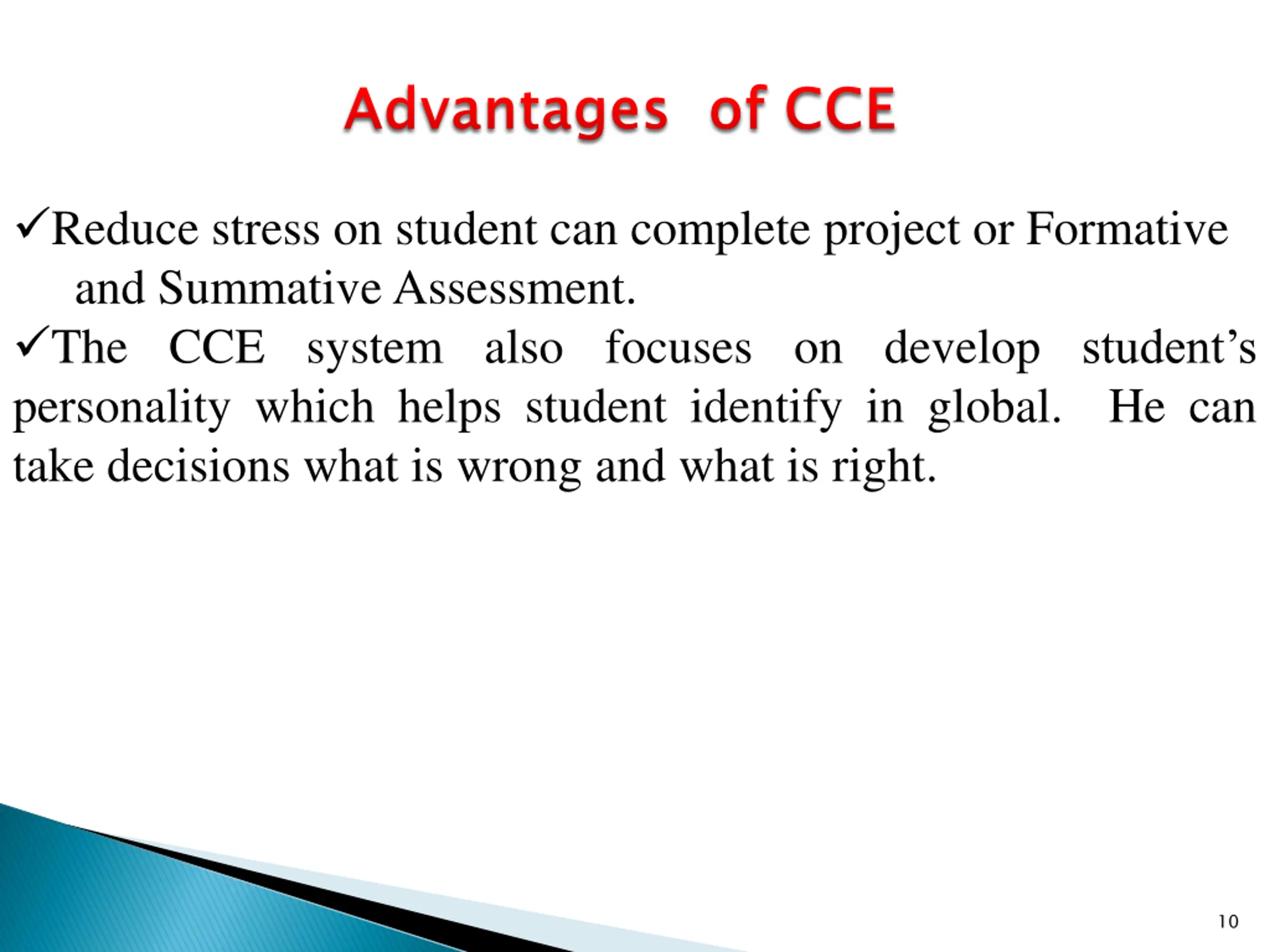 Advantages of CCE

✓Reduce stress on student can complete project or Formative and Summative Assessment.

✓The CCE system also focuses on develop student’s personality which helps student identify in global. He can take decisions what is wrong and what is right.

10